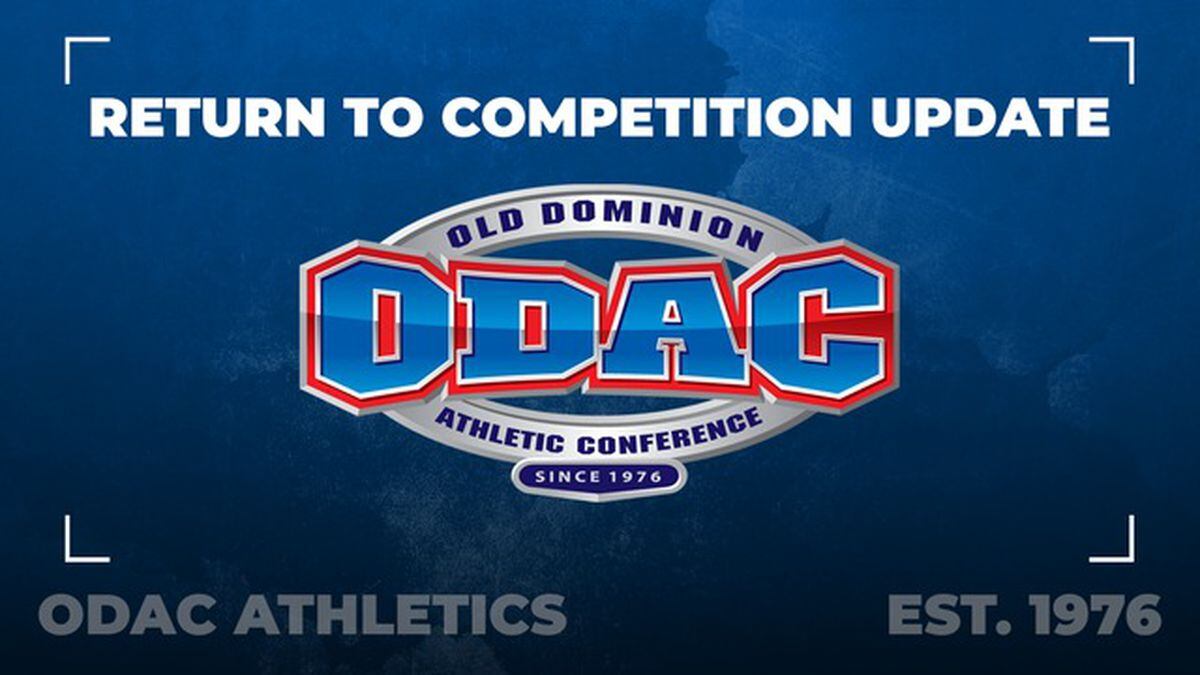 RETURN TO COMPETITION UPDATE

OLD DOMINION
ODAC
ATHLETIC CONFERENCE
SINCE 1976

ODAC ATHLETICS

EST. 1976